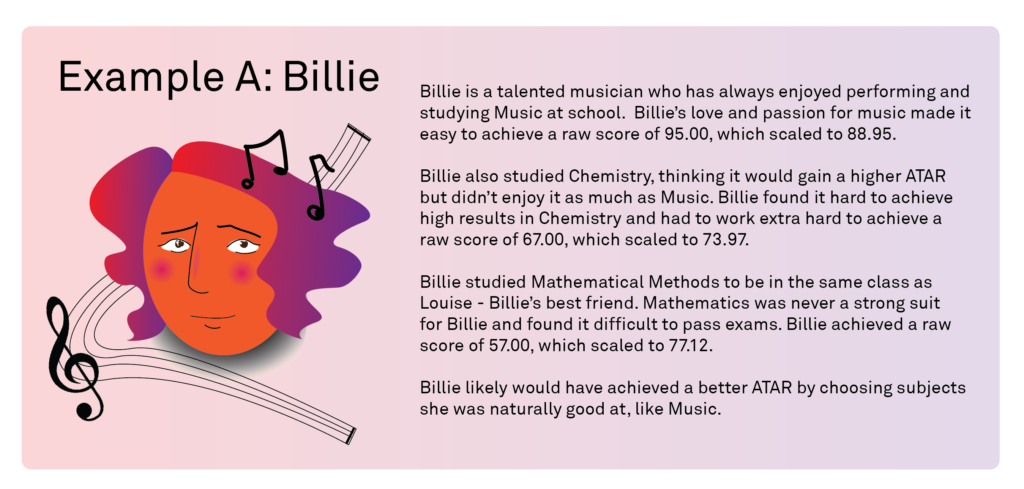 Example A: Billie

Billie is a talented musician who has always enjoyed performing and studying Music at school. Billie's love and passion for music made it easy to achieve a raw score of 95.00, which scaled to 88.95.

Billie also studied Chemistry, thinking it would gain a higher ATAR but didn't enjoy it as much as Music. Billie found it hard to achieve high results in Chemistry and had to work extra hard to achieve a raw score of 67.00, which scaled to 73.97.

Billie studied Mathematical Methods to be in the same class as Louise - Billie's best friend. Mathematics was never a strong suit for Billie and found it difficult to pass exams. Billie achieved a raw score of 57.00, which scaled to 77.12.

Billie likely would have achieved a better ATAR by choosing subjects she was naturally good at, like Music.